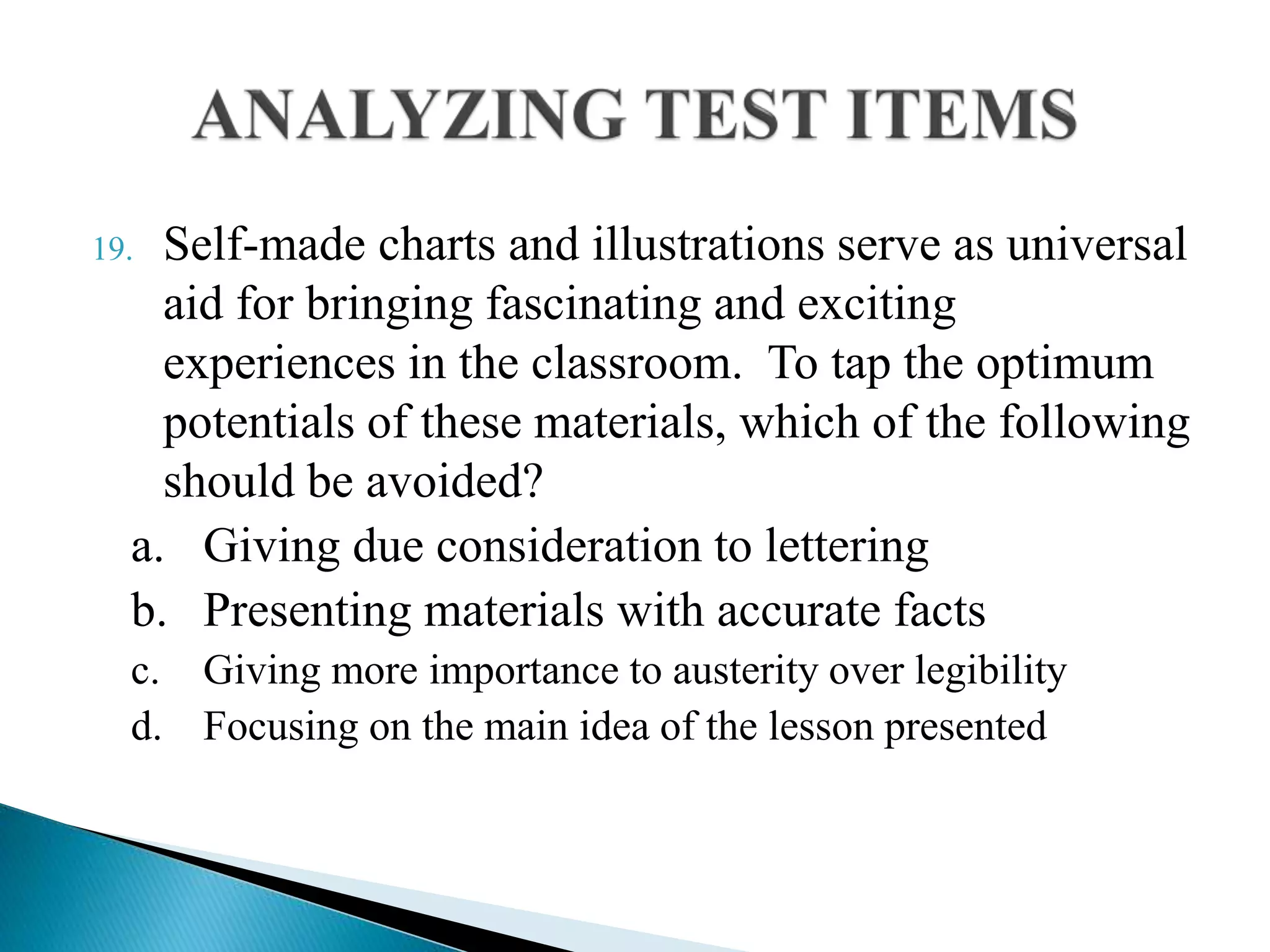 ANALYZING TEST ITEMS

19. Self-made charts and illustrations serve as universal aid for bringing fascinating and exciting experiences in the classroom.  To tap the optimum potentials of these materials, which of the following should be avoided?

a. Giving due consideration to lettering
b. Presenting materials with accurate facts
c. Giving more importance to austerity over legibility
d. Focusing on the main idea of the lesson presented